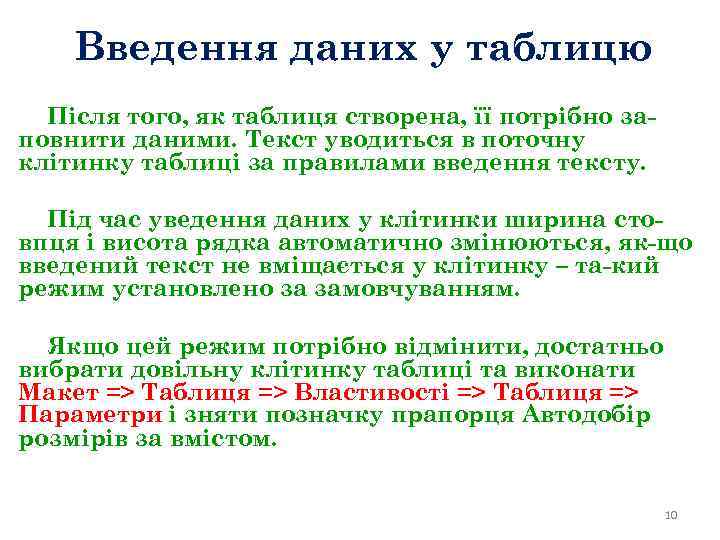 Введення даних у таблицю

Після того, як таблиця створена, її потрібно заповнити даними. Текст уводиться в поточну клітинку таблиці за правилами введення тексту.

Під час уведення даних у клітинки ширина стовпця і висота рядка автоматично змінюються, як-що введений текст не вміщається у клітинку – та-кий режим установлено за замовчуванням.

Якщо цей режим потрібно відмінити, достатньо вибрати довільну клітинку таблиці та виконати Макет => Таблиця => Властивості => Таблиця => Параметри і зняти позначку прапорця Автодобір розмірів за вмістом.

10